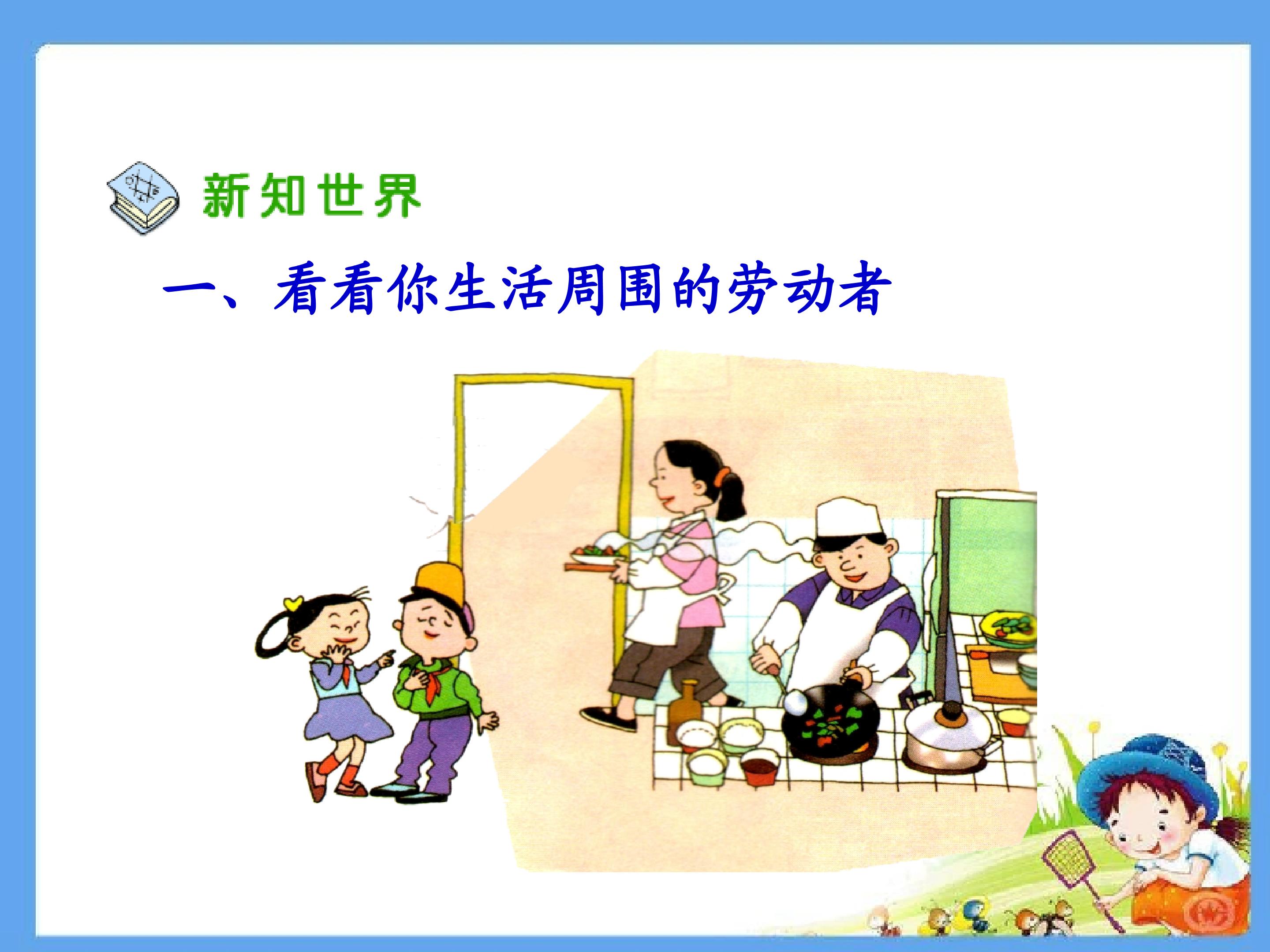 新知世界

一、看看你生活周围的劳动者